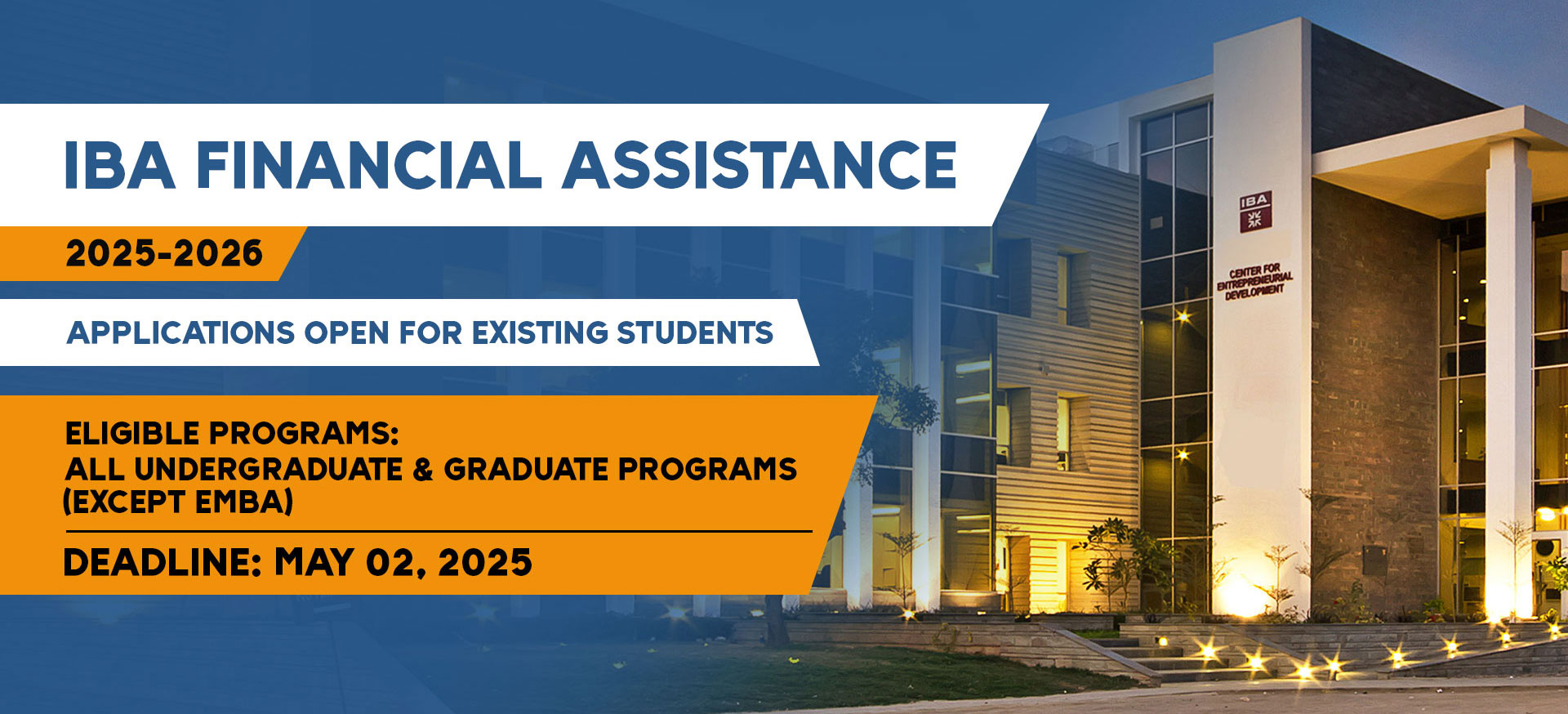 IBA FINANCIAL ASSISTANCE

2025-2026

APPLICATIONS OPEN FOR EXISTING STUDENTS

ELIGIBLE PROGRAMS:
ALL UNDERGRADUATE & GRADUATE PROGRAMS (EXCEPT EMBA)

DEADLINE: MAY 02, 2025

IBA

CENTER FOR ENTREPRENEURIAL DEVELOPMENT